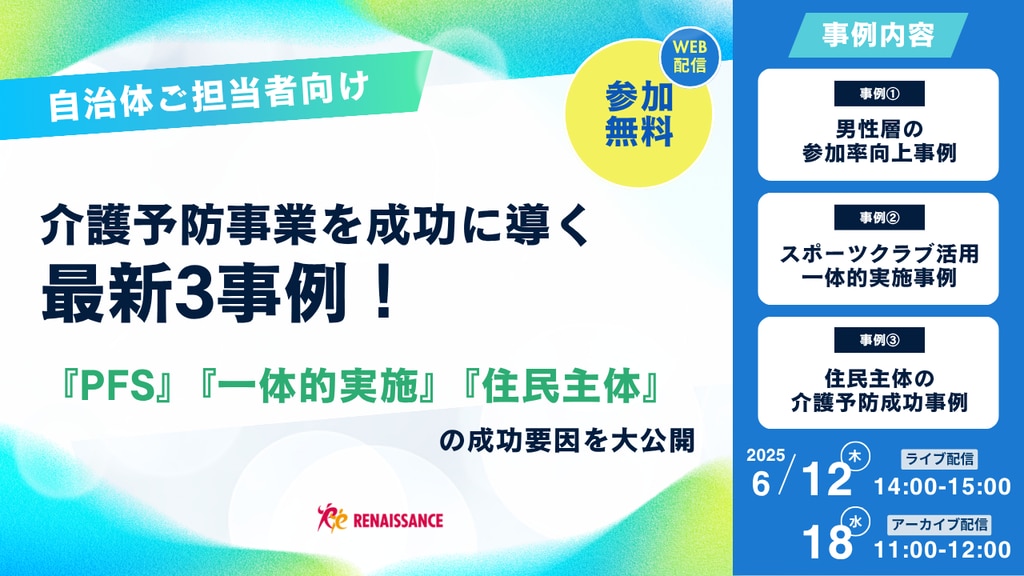 自治体ご担当者向け

WEB配信

参加無料

介護予防事業を成功に導く
最新3事例！

『PFS』『一体的実施』『住民主体』
の成功要因を大公開

RENAISSANCE

事例内容

事例①
男性層の
参加率向上事例

事例②
スポーツクラブ活用
一体的実施事例

事例③
住民主体の
介護予防成功事例

2025
6/12 木
ライブ配信
14:00-15:00

18 水
アーカイブ配信
11:00-12:00